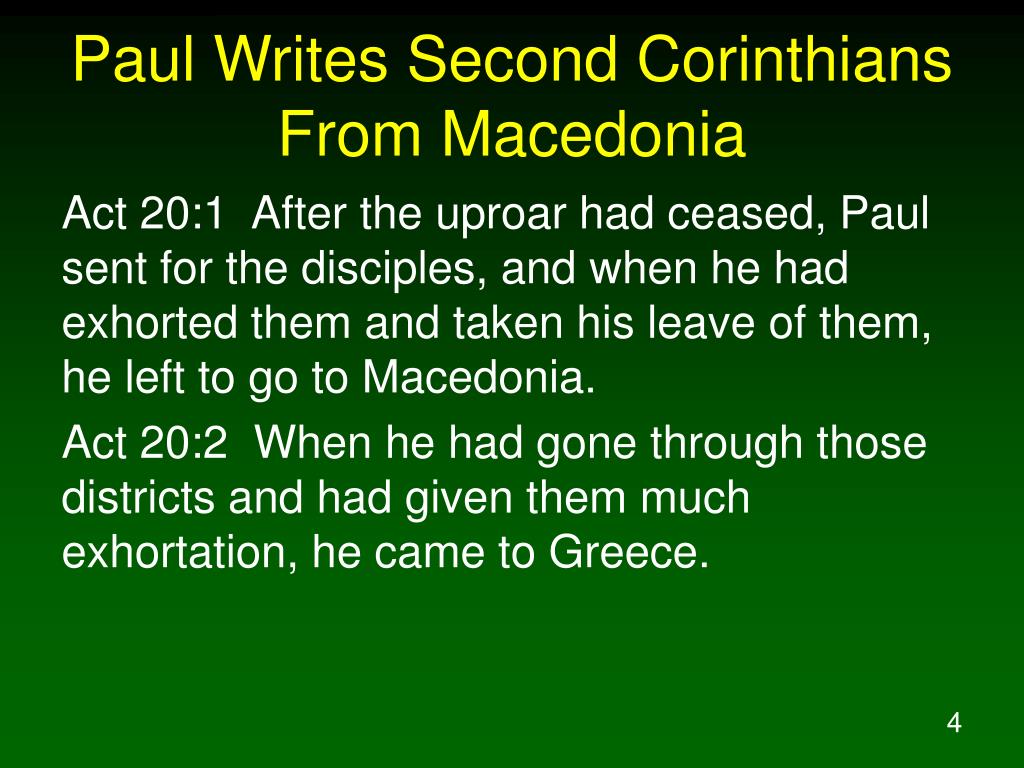 Paul Writes Second Corinthians From Macedonia

Act 20:1 After the uproar had ceased, Paul sent for the disciples, and when he had exhorted them and taken his leave of them, he left to go to Macedonia.

Act 20:2 When he had gone through those districts and had given them much exhortation, he came to Greece.

4